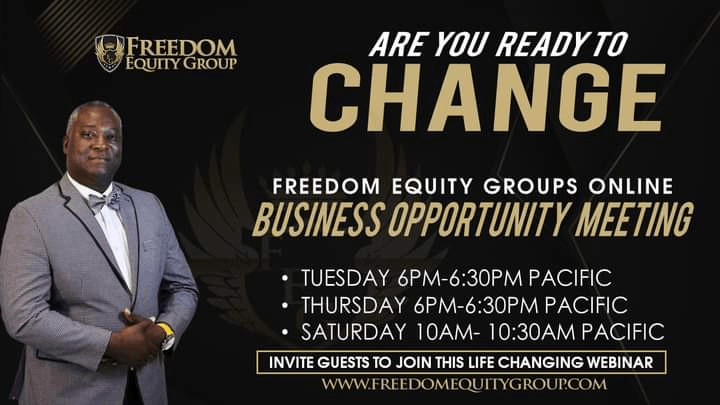 FREEDOM EQUITY GROUP

ARE YOU READY TO
CHANGE

FREEDOM EQUITY GROUPS ONLINE
BUSINESS OPPORTUNITY MEETING

• TUESDAY 6PM-6:30PM PACIFIC
• THURSDAY 6PM-6:30PM PACIFIC
• SATURDAY 10AM- 10:30AM PACIFIC

INVITE GUESTS TO JOIN THIS LIFE CHANGING WEBINAR

WWW.FREEDOMEQUITYGROUP.COM